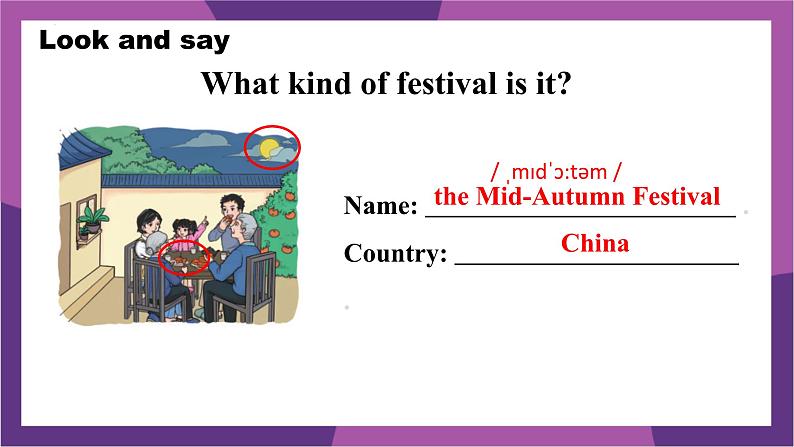 Look and say

What kind of festival is it?

/ ˌmɪdˈɔːtəm /

Name: the Mid-Autumn Festival

Country: China